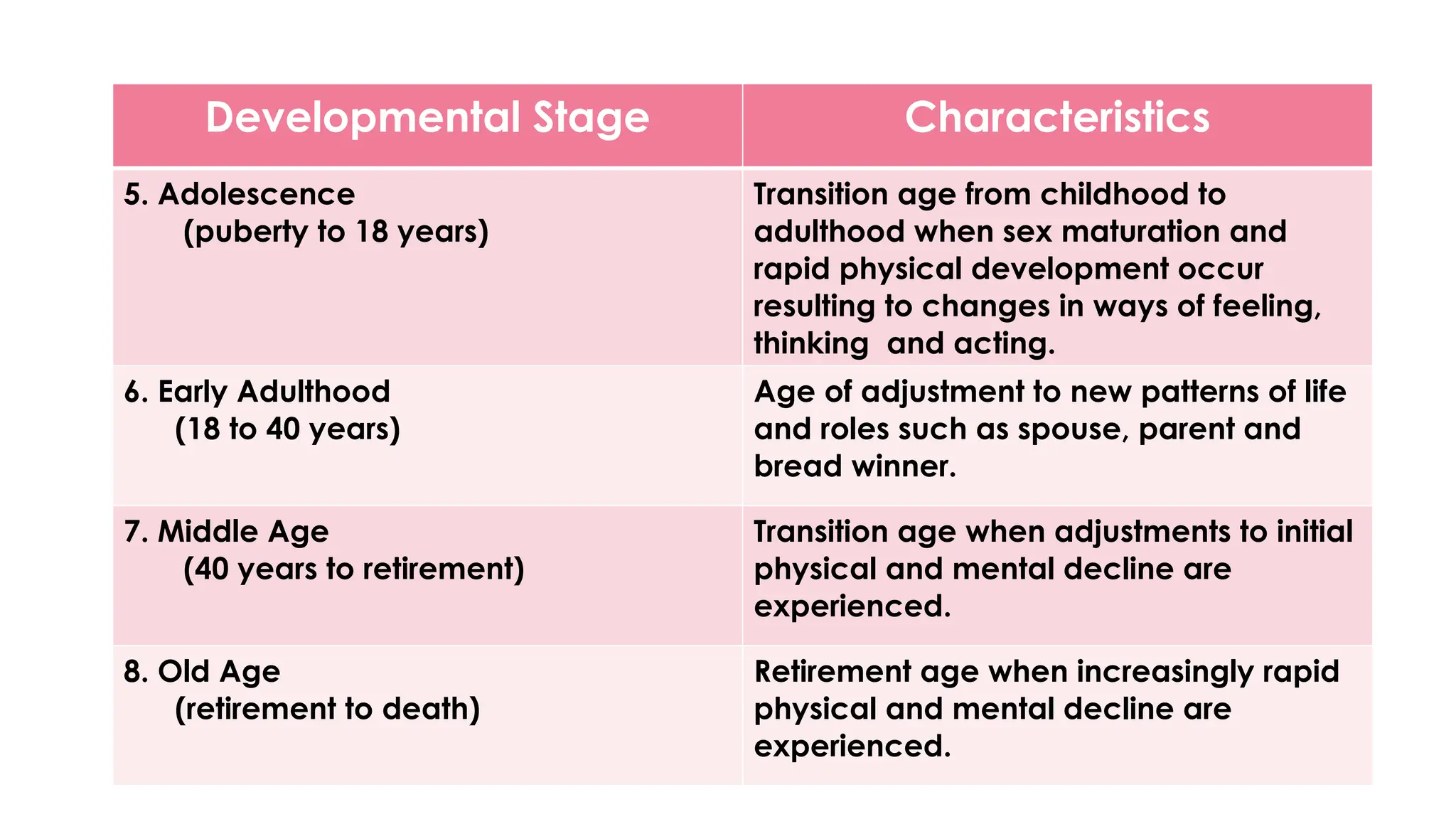 | Developmental Stage | Characteristics |
|---|---|
| 5. Adolescence (puberty to 18 years) | Transition age from childhood to adulthood when sex maturation and rapid physical development occur resulting to changes in ways of feeling, thinking and acting. |
| 6. Early Adulthood (18 to 40 years) | Age of adjustment to new patterns of life and roles such as spouse, parent and bread winner. |
| 7. Middle Age (40 years to retirement) | Transition age when adjustments to initial physical and mental decline are experienced. |
| 8. Old Age (retirement to death) | Retirement age when increasingly rapid physical and mental decline are experienced. |